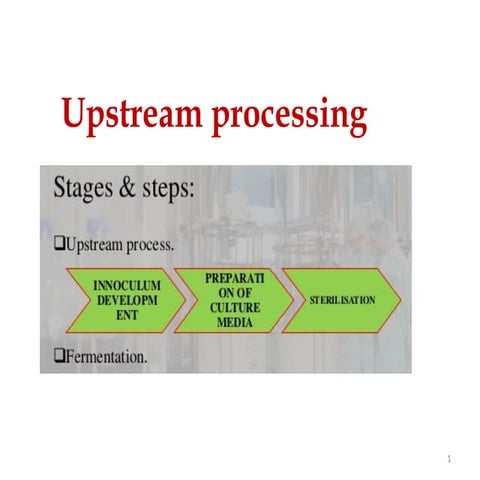 Upstream processing

Stages & steps:

❑Upstream process.

INNOCULUM DEVELOPM ENT

PREPARATI ON OF CULTURE MEDIA

STERILISATION

❑Fermentation.

1